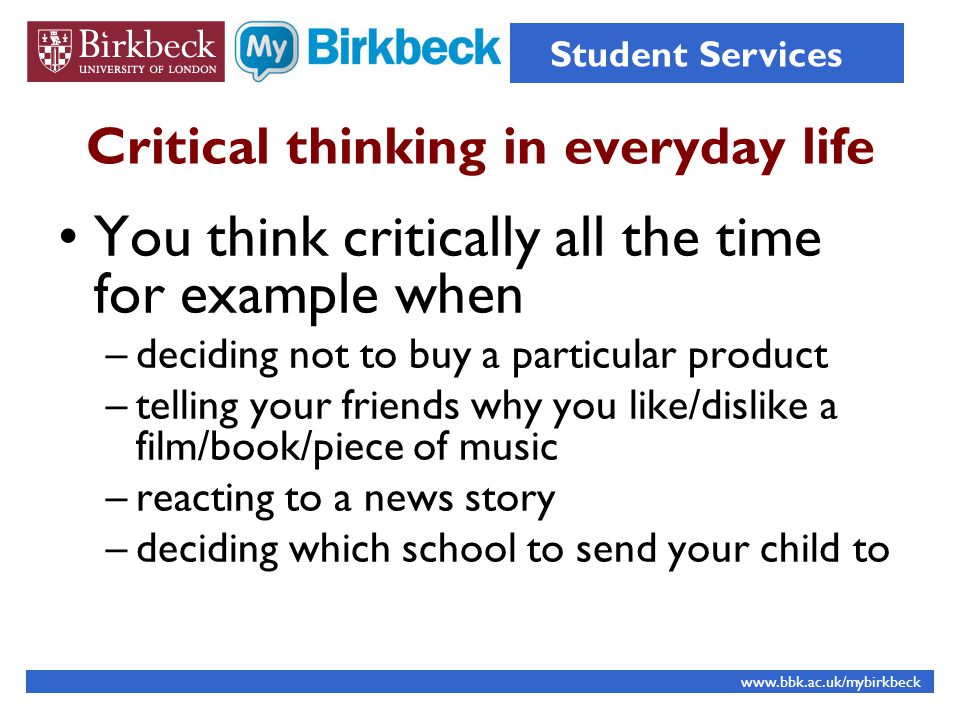 Birkbeck
UNIVERSITY OF LONDON

My Birkbeck

Student Services

Critical thinking in everyday life

• You think critically all the time for example when
– deciding not to buy a particular product
– telling your friends why you like/dislike a film/book/piece of music
– reacting to a news story
– deciding which school to send your child to

www.bbk.ac.uk/mybirkbeck